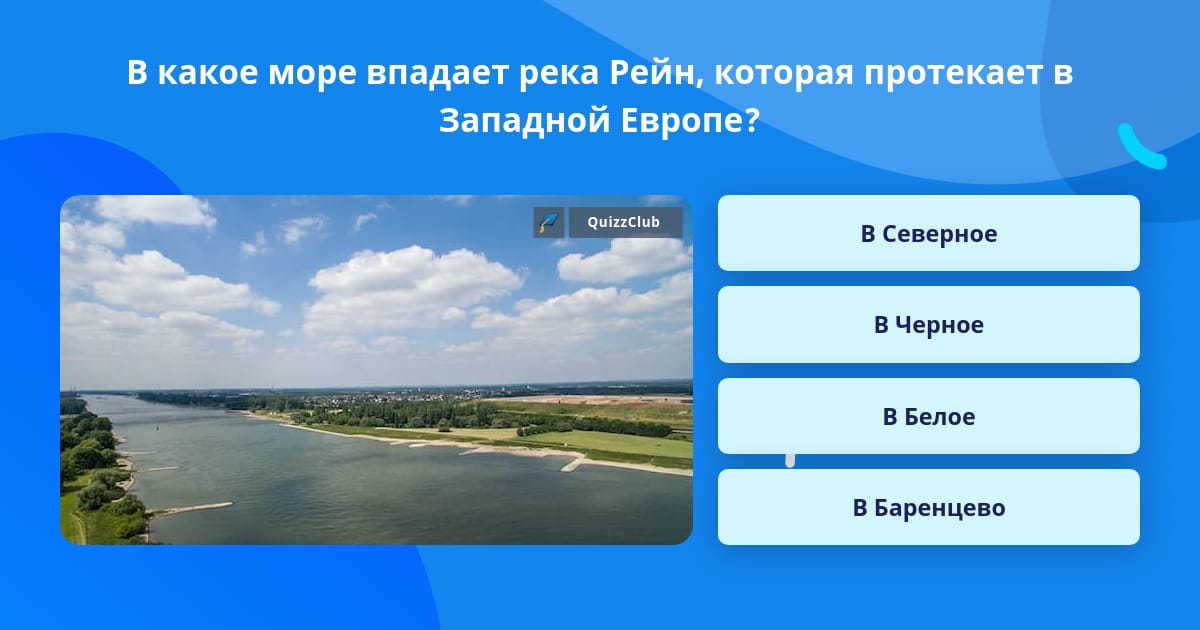 В какое море впадает река Рейн, которая протекает в Западной Европе?

QuizzClub

В Северное

В Черное

В Белое

В Баренцево